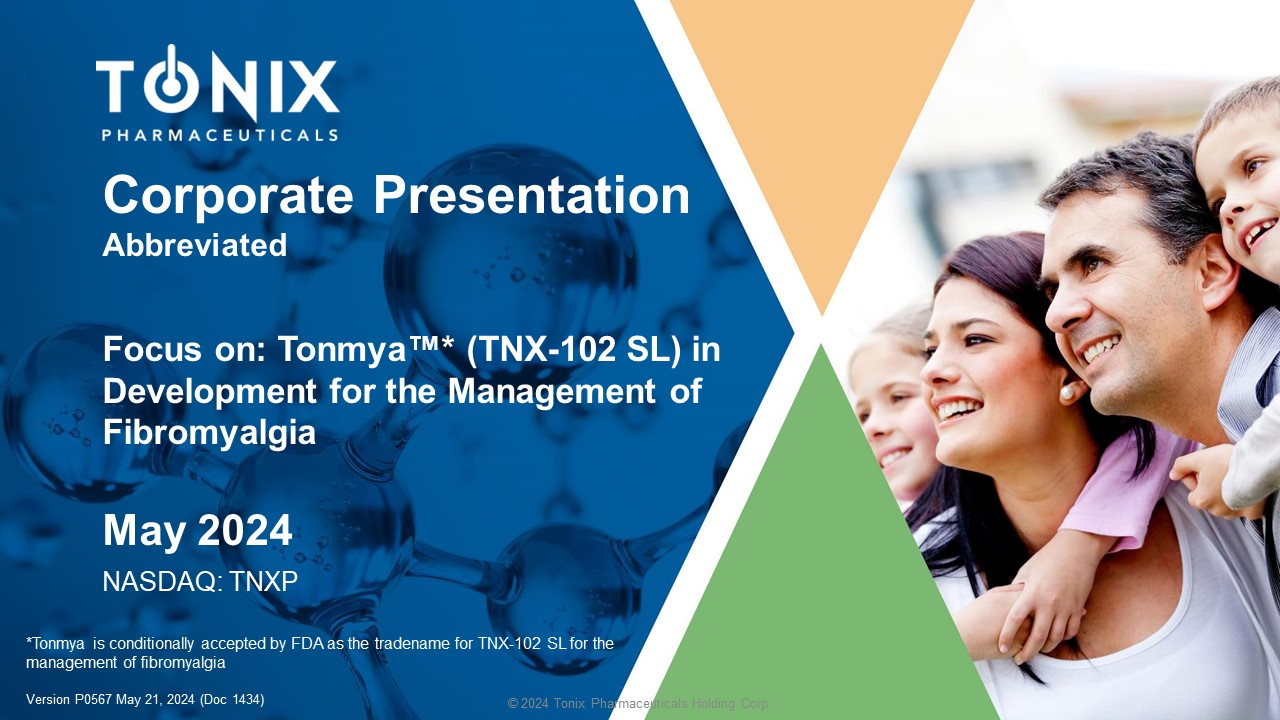 TONIX
PHARMACEUTICALS

Corporate Presentation
Abbreviated

Focus on: Tonmya™* (TNX-102 SL) in Development for the Management of Fibromyalgia

May 2024
NASDAQ: TNXP

*Tonmya is conditionally accepted by FDA as the tradename for TNX-102 SL for the management of fibromyalgia

Version P0567 May 21, 2024 (Doc 1434)

© 2024 Tonix Pharmaceuticals Holding Corp.